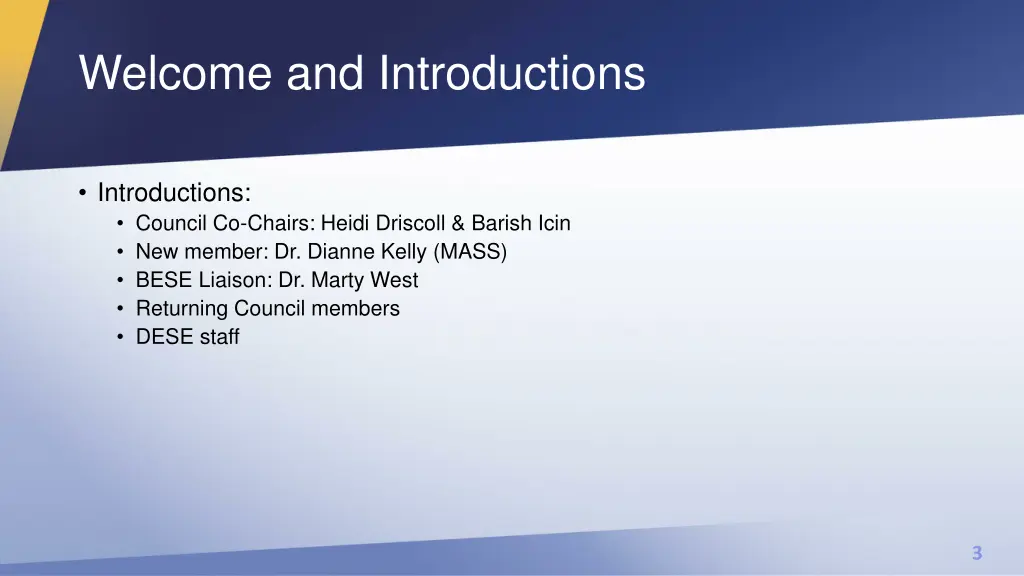 Welcome and Introductions

• Introductions:
  • Council Co-Chairs: Heidi Driscoll & Barish Icin
  • New member: Dr. Dianne Kelly (MASS)
  • BESE Liaison: Dr. Marty West
  • Returning Council members
  • DESE staff

3